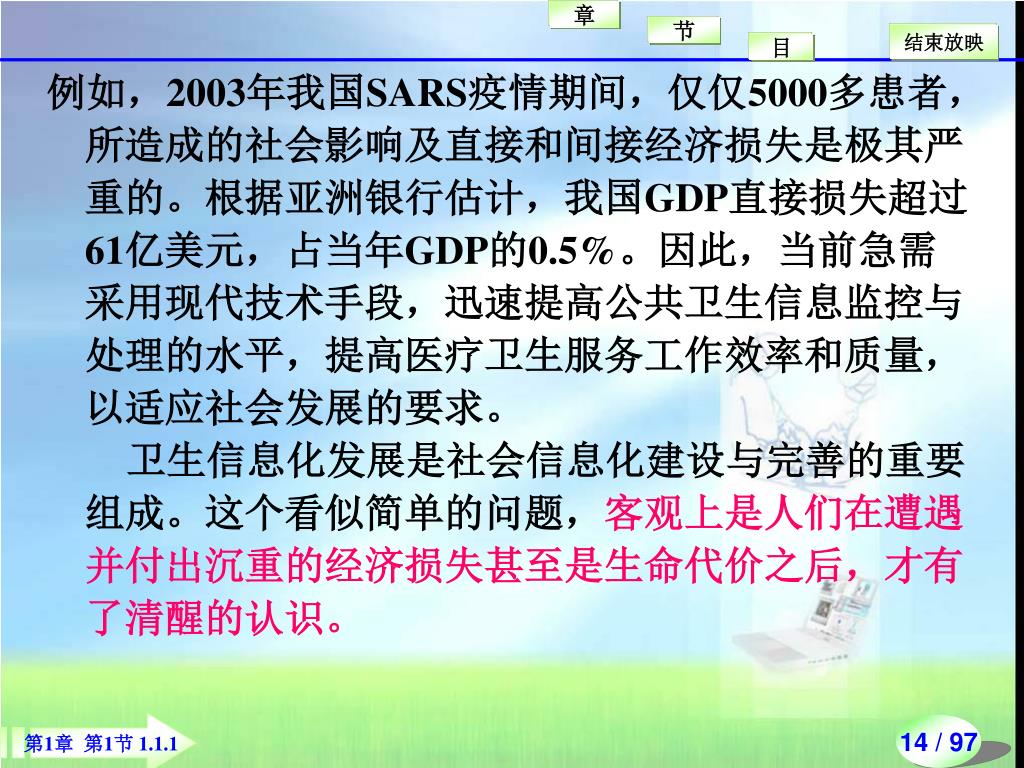 章

节

目

结束放映

例如，2003年我国SARS疫情期间，仅仅5000多患者，所造成的社会影响及直接和间接经济损失是极其严重的。根据亚洲银行估计，我国GDP直接损失超过61亿美元，占当年GDP的0.5%。因此，当前急需采用现代技术手段，迅速提高公共卫生信息监控与处理的水平，提高医疗卫生服务工作效率和质量，以适应社会发展的要求。

卫生信息化发展是社会信息化建设与完善的重要组成。这个看似简单的问题，客观上是人们在遭遇并付出沉重的经济损失甚至是生命代价之后，才有了清醒的认识。

第1章 第1节 1.1.1

14 / 97